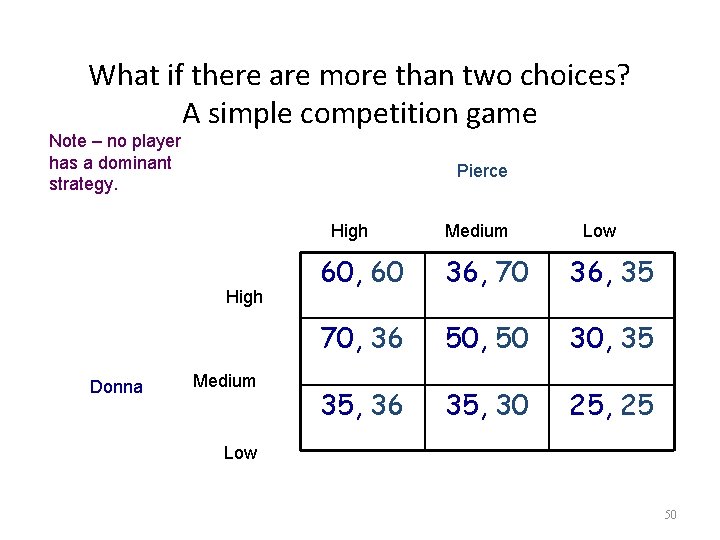 What if there are more than two choices?
A simple competition game

Note – no player has a dominant strategy.

Pierce

Donna

| | High | Medium | Low |
|---|---|---|---|
| High | 60, 60 | 36, 70 | 36, 35 |
| Medium | 70, 36 | 50, 50 | 30, 35 |
| Low | 35, 36 | 35, 30 | 25, 25 |

50